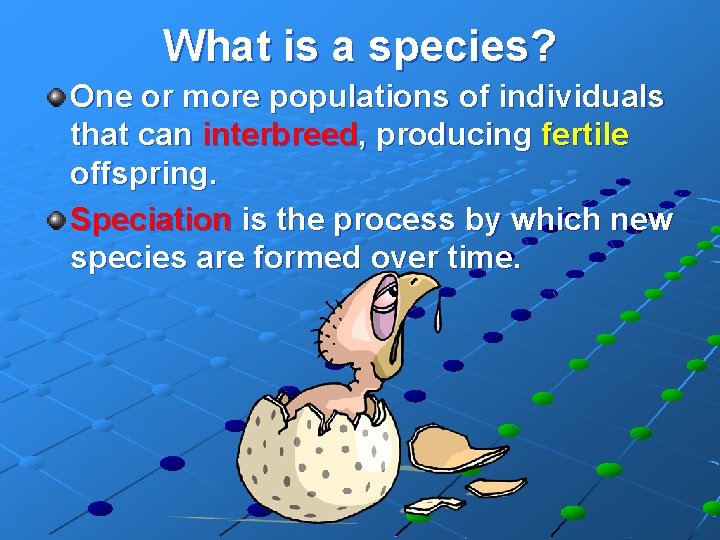 What is a species?

One or more populations of individuals that can interbreed, producing fertile offspring.

Speciation is the process by which new species are formed over time.